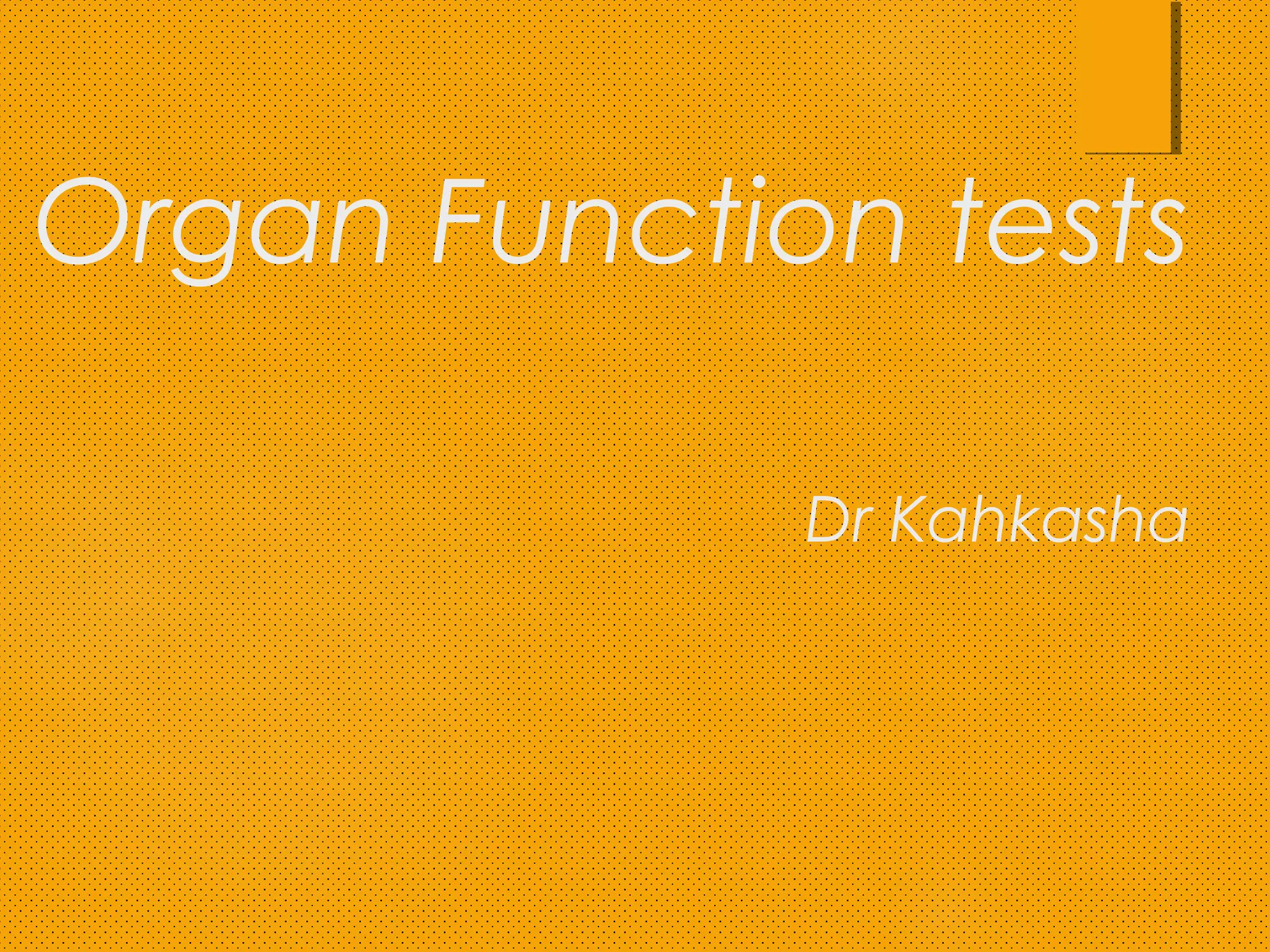 Organ Function tests

Dr Kahkasha